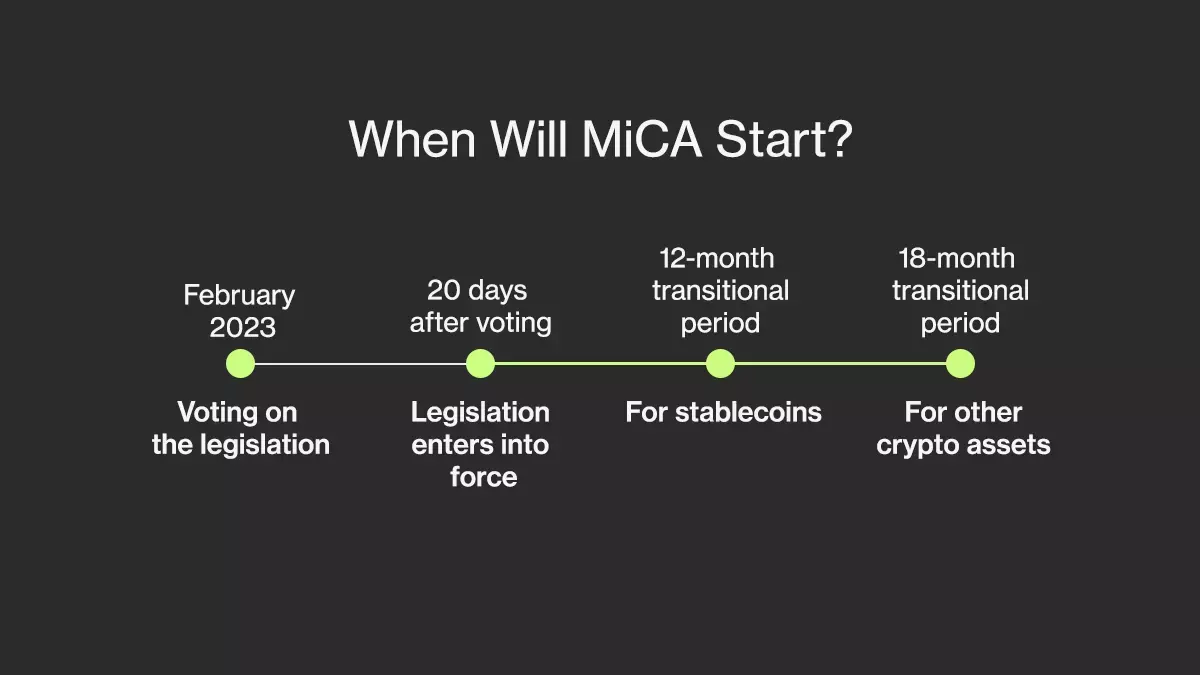 When Will MiCA Start?

February 2023

Voting on the legislation

20 days after voting

Legislation enters into force

12-month transitional period

For stablecoins

18-month transitional period

For other crypto assets